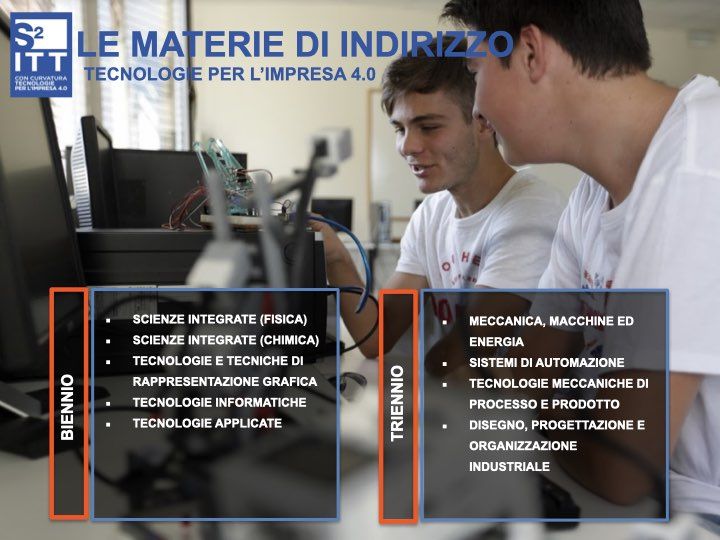 S2 ITT
CON CURVATURA TECNOLOGIE PER L'IMPRESA 4.0

LE MATERIE DI INDIRIZZO
TECNOLOGIE PER L'IMPRESA 4.0

BIENNIO

- SCIENZE INTEGRATE (FISICA)
- SCIENZE INTEGRATE (CHIMICA)
- TECNOLOGIE E TECNICHE DI RAPPRESENTAZIONE GRAFICA
- TECNOLOGIE INFORMATICHE
- TECNOLOGIE APPLICATE

TRIENNIO

- MECCANICA, MACCHINE ED ENERGIA
- SISTEMI DI AUTOMAZIONE
- TECNOLOGIE MECCANICHE DI PROCESSO E PRODOTTO
- DISEGNO, PROGETTAZIONE E ORGANIZZAZIONE INDUSTRIALE